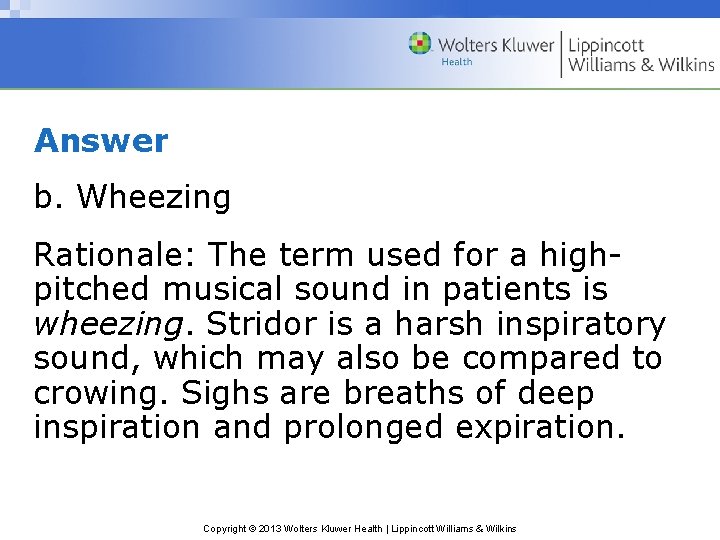 Wolters Kluwer Health | Lippincott Williams & Wilkins

Answer

b. Wheezing

Rationale: The term used for a high-pitched musical sound in patients is wheezing. Stridor is a harsh inspiratory sound, which may also be compared to crowing. Sighs are breaths of deep inspiration and prolonged expiration.

Copyright © 2013 Wolters Kluwer Health | Lippincott Williams & Wilkins